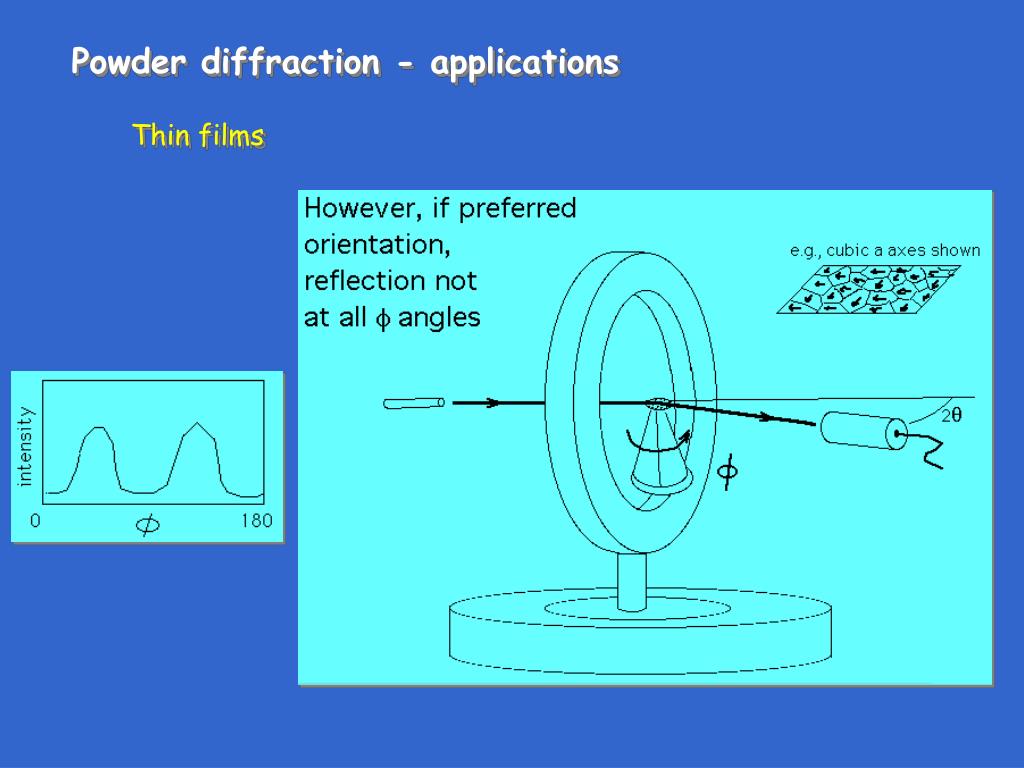 Powder diffraction - applications

Thin films

However, if preferred orientation, reflection not at all $\phi$ angles

e.g., cubic a axes shown

$2\theta$

$\phi$

intensity

0

$\phi$

180